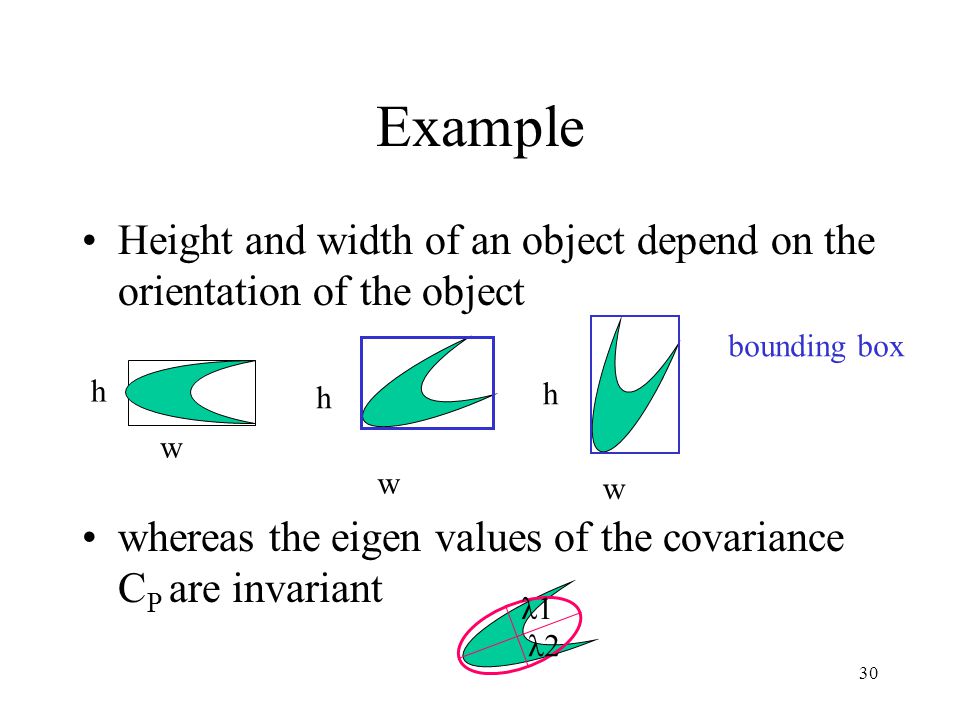 Example

• Height and width of an object depend on the orientation of the object

bounding box

h

w

h

w

h

w

• whereas the eigen values of the covariance $C_P$ are invariant

$\lambda 1$

$\lambda 2$

30